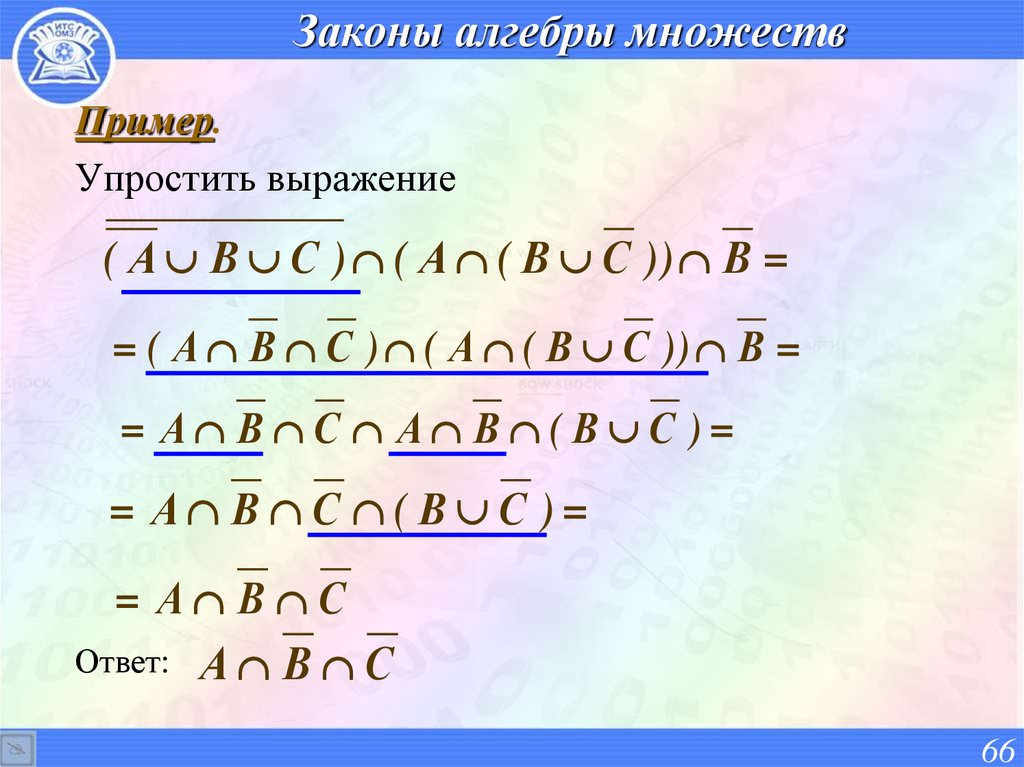 ИТС ОМЗ

Законы алгебры множеств

Пример.

Упростить выражение

$\overline{(\overline{A} \cup B \cup C)} \cap (A \cap (B \cup \overline{C})) \cap \overline{B} =$

$= (A \cap \overline{B} \cap \overline{C}) \cap (A \cap (B \cup \overline{C})) \cap \overline{B} =$

$= A \cap \overline{B} \cap \overline{C} \cap A \cap \overline{B} \cap (B \cup \overline{C}) =$

$= A \cap \overline{B} \cap \overline{C} \cap (B \cup \overline{C}) =$

$= A \cap \overline{B} \cap \overline{C}$

Ответ: $A \cap \overline{B} \cap \overline{C}$

66